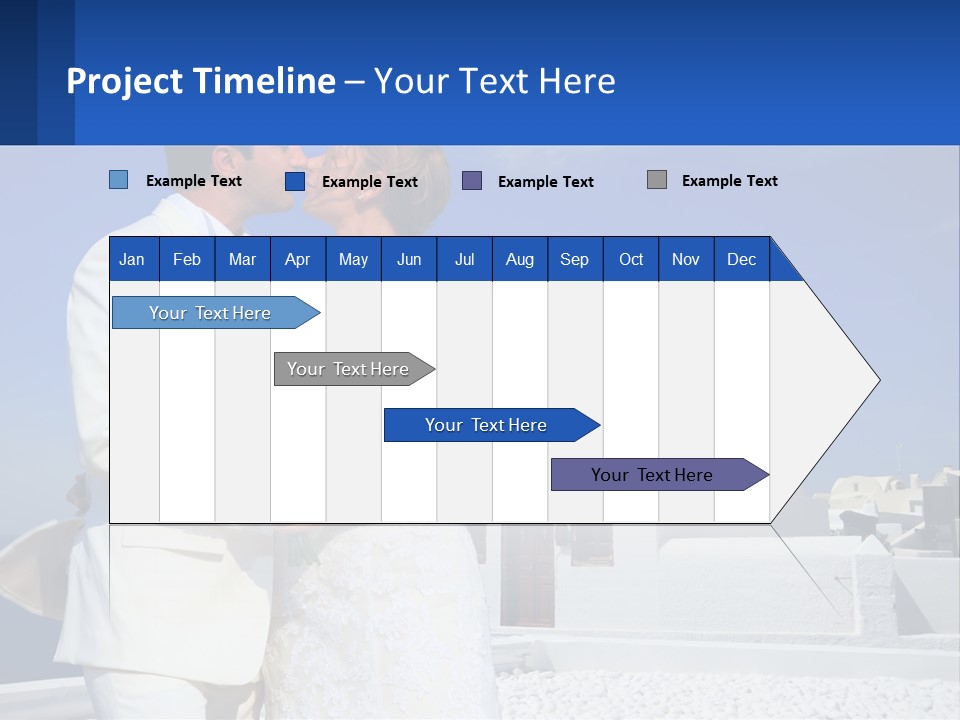 Project Timeline – Your Text Here

Example Text Example Text Example Text Example Text

| Jan | Feb | Mar | Apr | May | Jun | Jul | Aug | Sep | Oct | Nov | Dec |
|---|---|---|---|---|---|---|---|---|---|---|---|

Your Text Here

Your Text Here

Your Text Here

Your Text Here